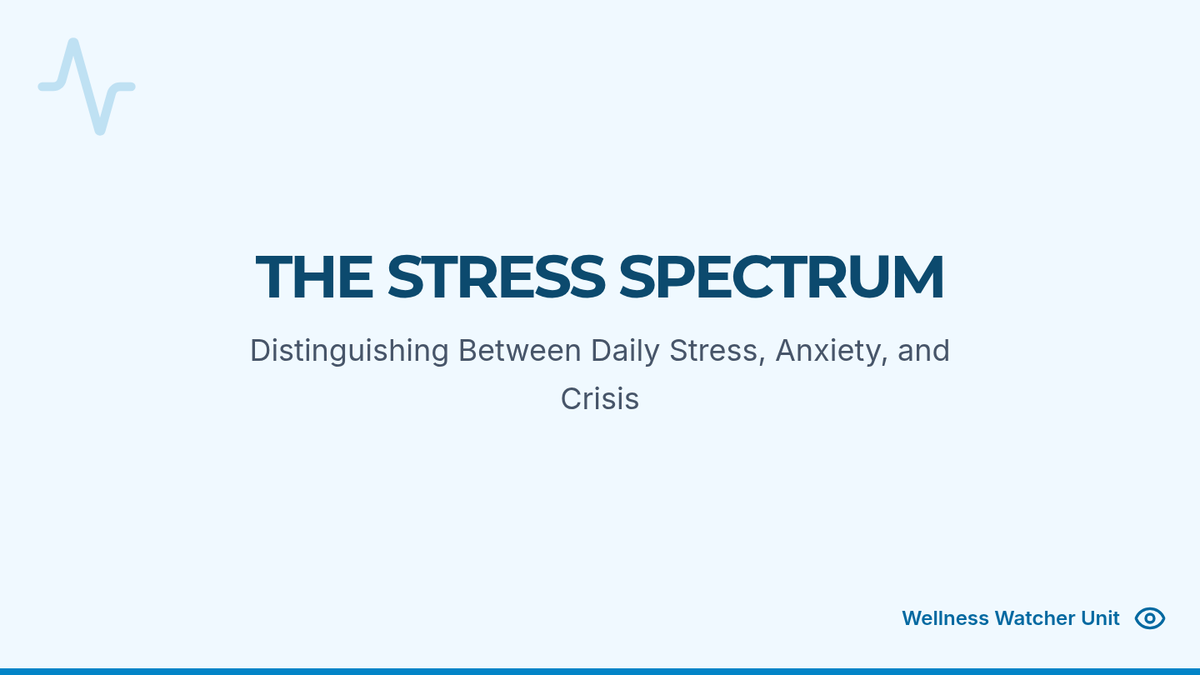 THE STRESS SPECTRUM

Distinguishing Between Daily Stress, Anxiety, and Crisis

Wellness Watcher Unit